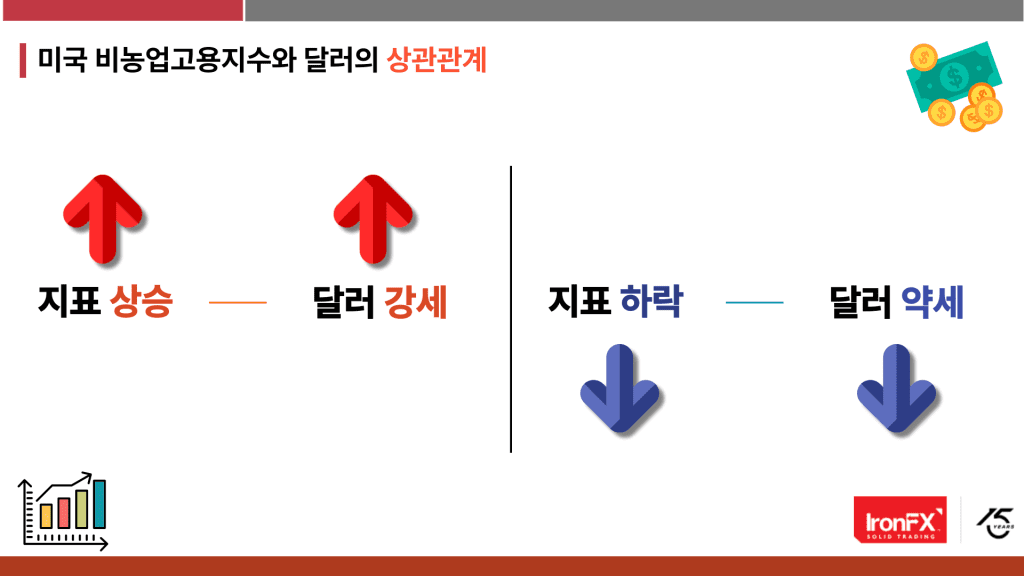 미국 비농업고용지수와 달러의 상관관계

지표 상승 — 달러 강세

지표 하락 — 달러 약세

IronFX
SOLID TRADING

15 YEARS